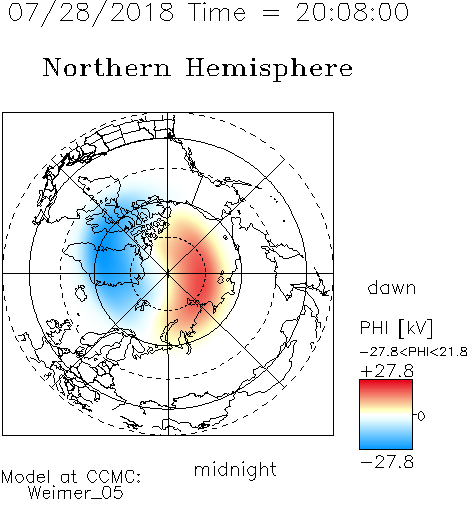 07/28/2018 Time = 20:08:00

Northern Hemisphere

dawn

PHI [kV]
-27.8<PHI<21.8
+27.8
0
-27.8

midnight

Model at CCMC:
Weimer_05